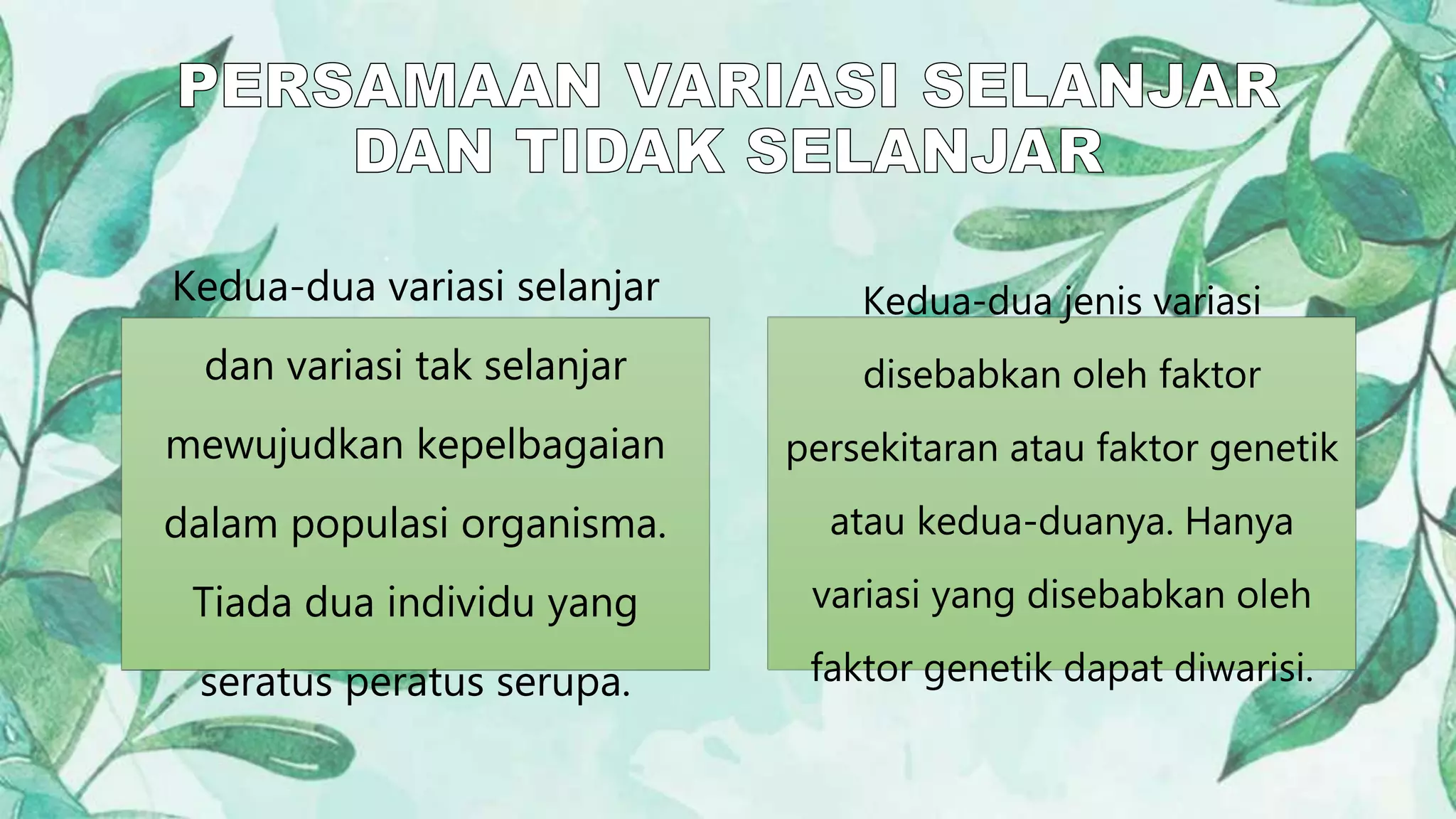 PERSAMAAN VARIASI SELANJAR DAN TIDAK SELANJAR

Kedua-dua variasi selanjar dan variasi tak selanjar mewujudkan kepelbagaian dalam populasi organisma. Tiada dua individu yang seratus peratus serupa.

Kedua-dua jenis variasi disebabkan oleh faktor persekitaran atau faktor genetik atau kedua-duanya. Hanya variasi yang disebabkan oleh faktor genetik dapat diwarisi.